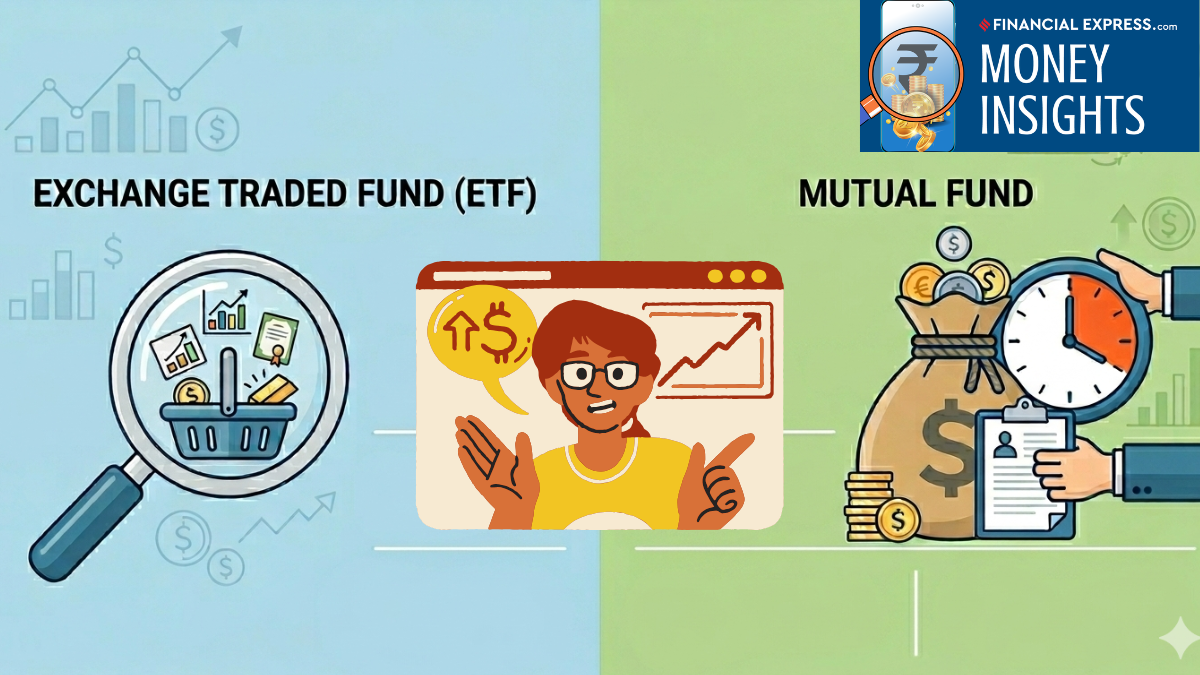 FINANCIAL EXPRESS.com
MONEY INSIGHTS

EXCHANGE TRADED FUND (ETF)

MUTUAL FUND